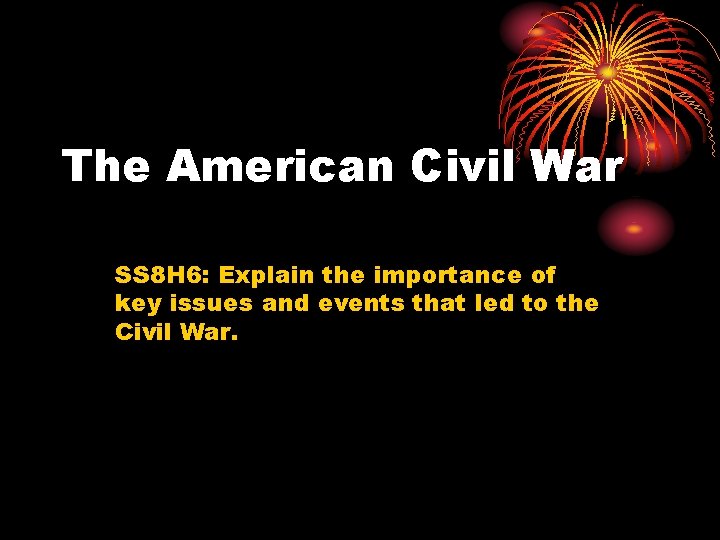 The American Civil War

SS8H6: Explain the importance of key issues and events that led to the Civil War.